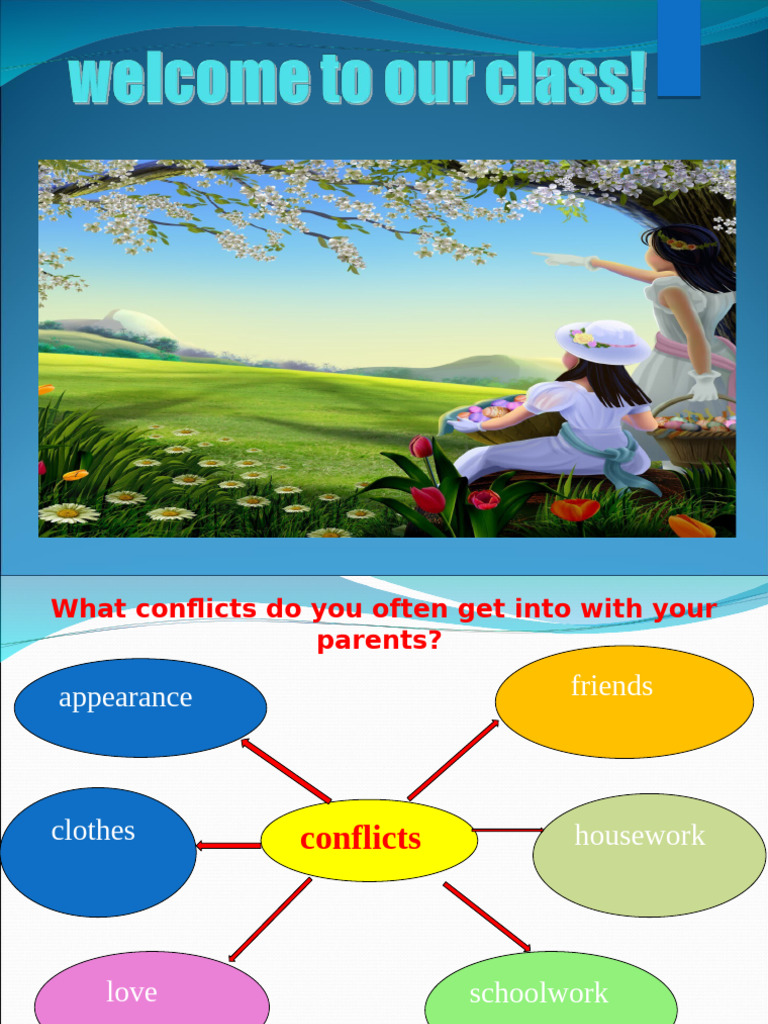 welcome to our class!

What conflicts do you often get into with your parents?

appearance

friends

clothes

conflicts

housework

love

schoolwork